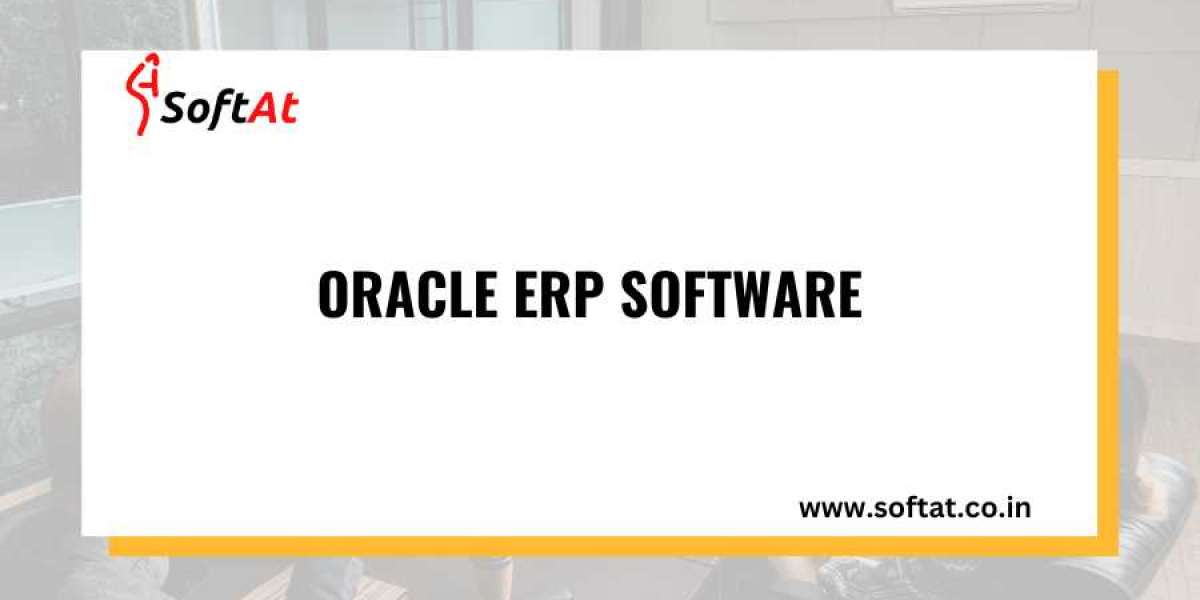 SoftAt

ORACLE ERP SOFTWARE

www.softat.co.in